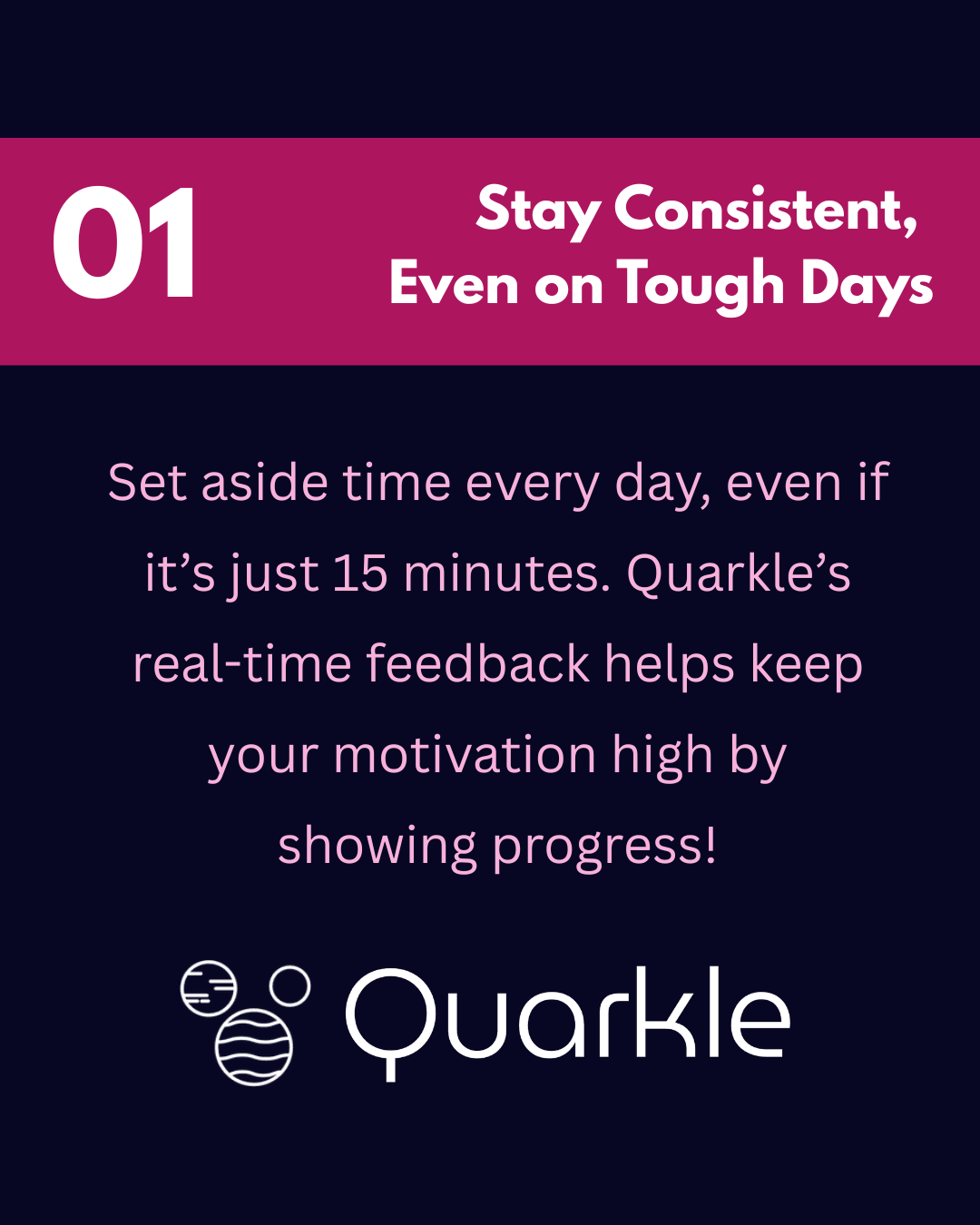 01

Stay Consistent, Even on Tough Days

Set aside time every day, even if it’s just 15 minutes. Quarkle’s real-time feedback helps keep your motivation high by showing progress!

Quarkle